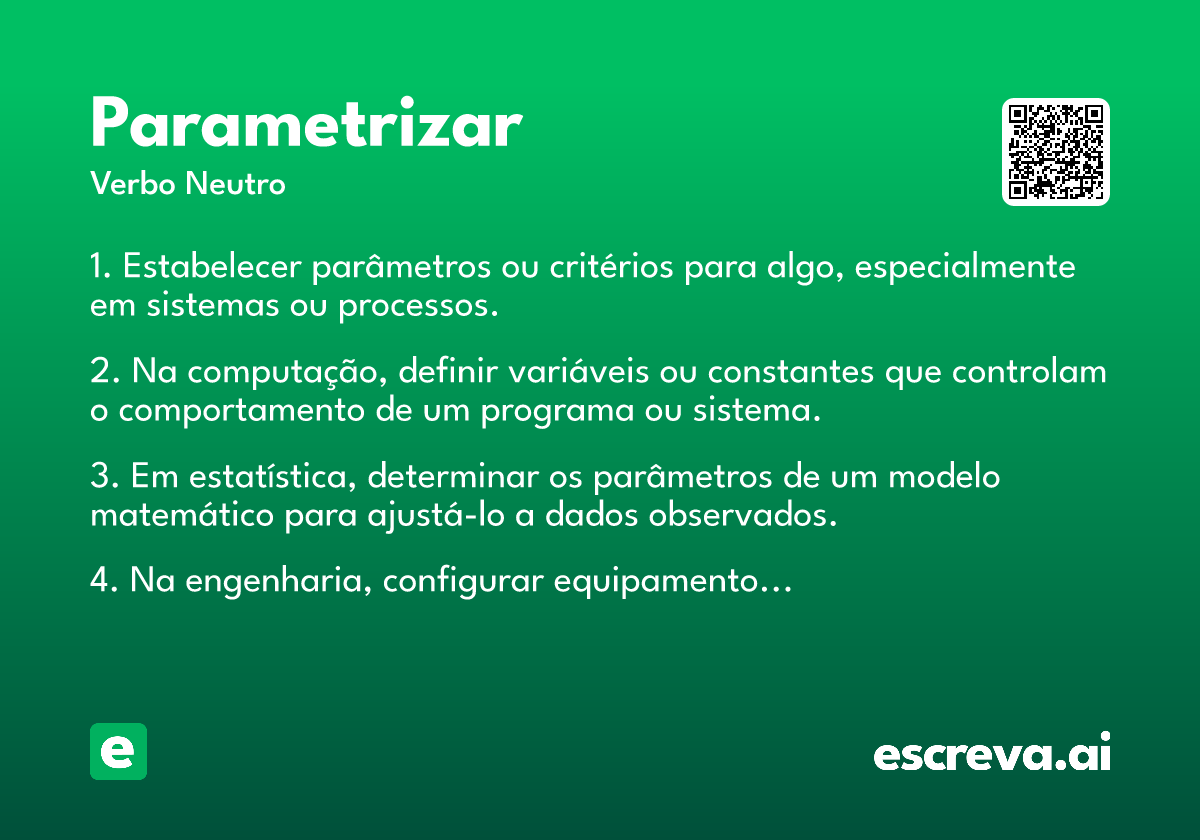 Parametrizar
Verbo Neutro

1. Estabelecer parâmetros ou critérios para algo, especialmente em sistemas ou processos.

2. Na computação, definir variáveis ou constantes que controlam o comportamento de um programa ou sistema.

3. Em estatística, determinar os parâmetros de um modelo matemático para ajustá-lo a dados observados.

4. Na engenharia, configurar equipamento…

e

escreva.ai